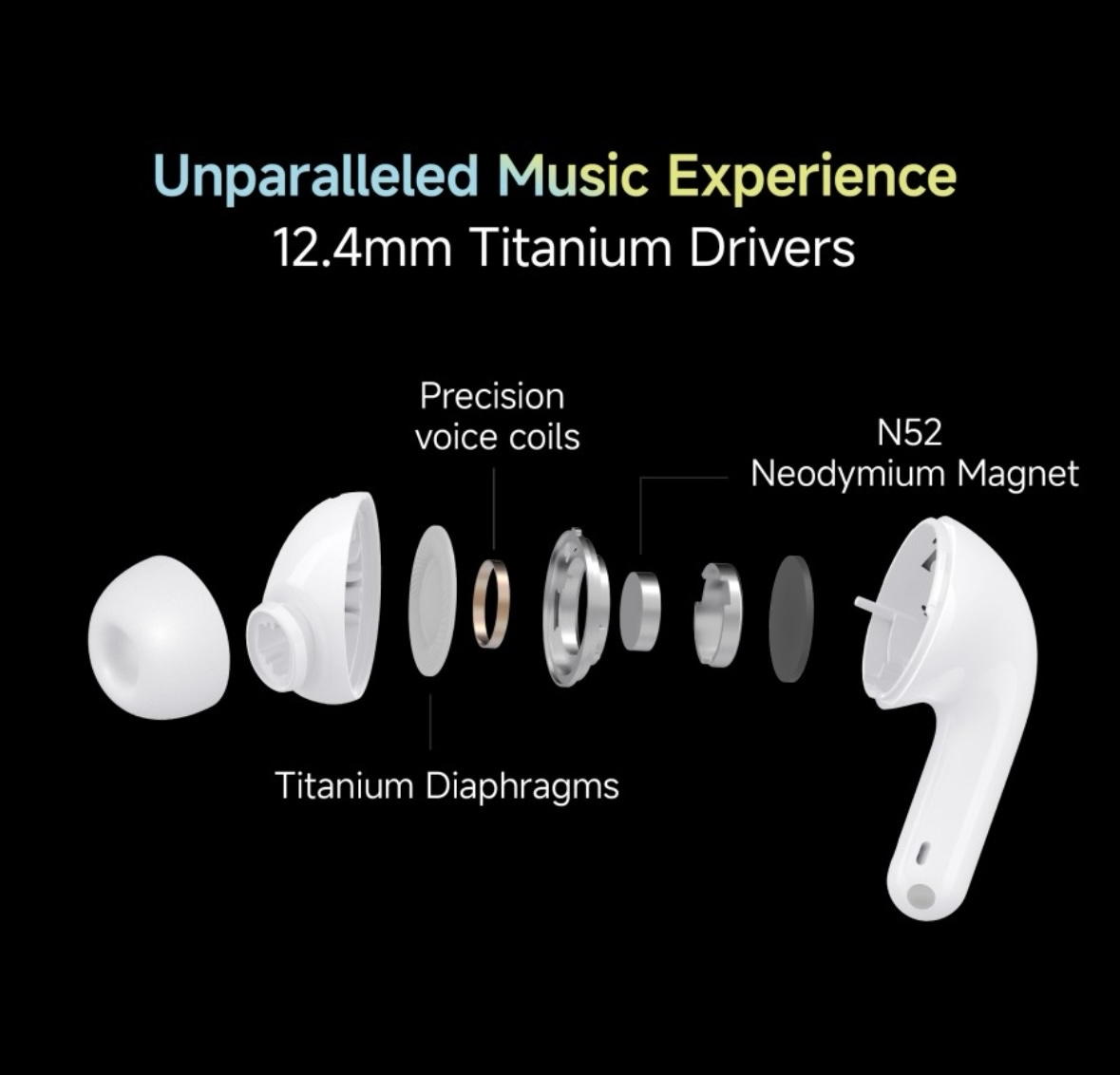 Unparalleled Music Experience
12.4mm Titanium Drivers

Precision voice coils

N52 Neodymium Magnet

Titanium Diaphragms